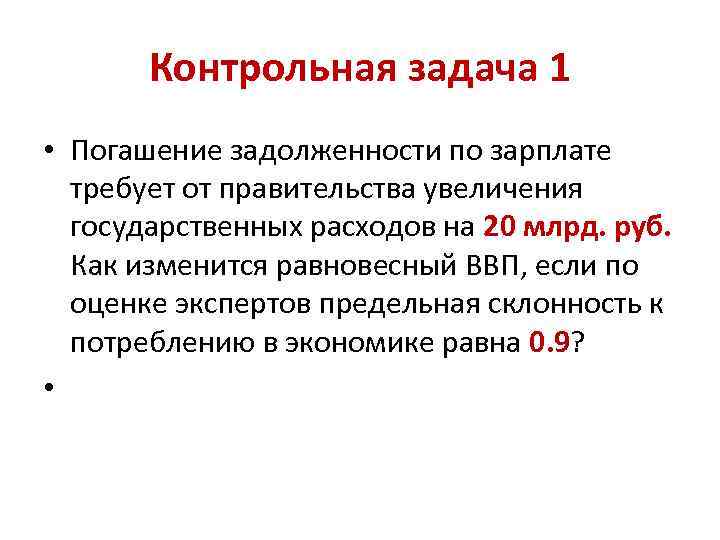 Контрольная задача 1

• Погашение задолженности по зарплате требует от правительства увеличения государственных расходов на 20 млрд. руб. Как изменится равновесный ВВП, если по оценке экспертов предельная склонность к потреблению в экономике равна 0.9?

•